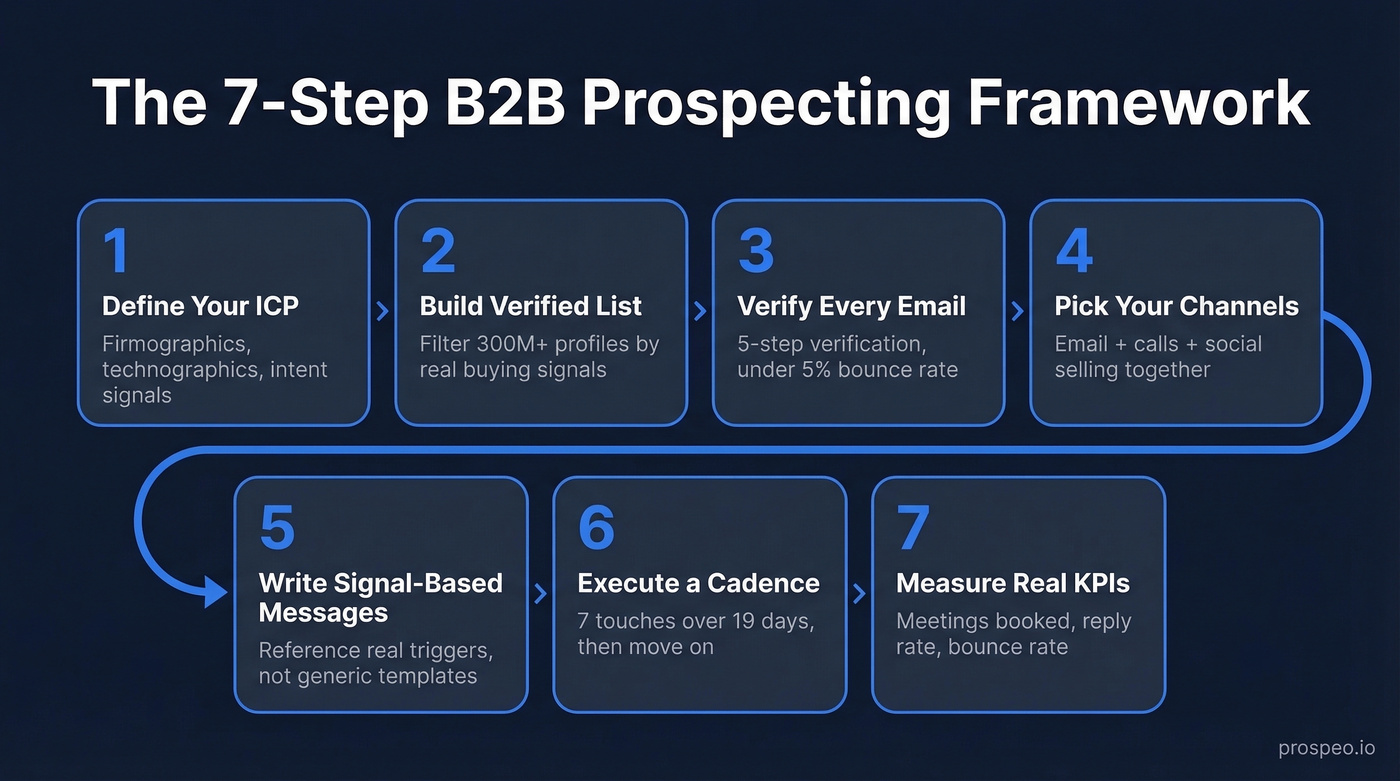 The 7-Step B2B Prospecting Framework

1
Define Your ICP
Firmographics, technographics, intent signals

2
Build Verified List
Filter 300M+ profiles by real buying signals

3
Verify Every Email
5-step verification, under 5% bounce rate

4
Pick Your Channels
Email + calls + social selling together

5
Write Signal-Based Messages
Reference real triggers, not generic templates

6
Execute a Cadence
7 touches over 19 days, then move on

7
Measure Real KPIs
Meetings booked, reply rate, bounce rate

prospeo.io